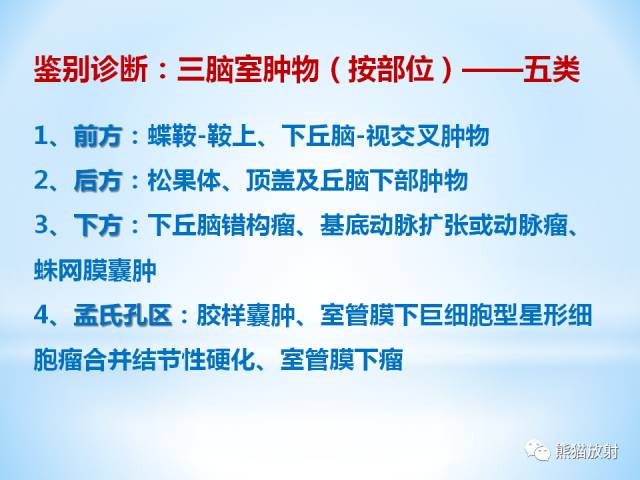 鉴别诊断：三脑室肿物（按部位）——五类

1、前方：蝶鞍-鞍上、下丘脑-视交叉肿物

2、后方：松果体、顶盖及丘脑下部肿物

3、下方：下丘脑错构瘤、基底动脉扩张或动脉瘤、蛛网膜囊肿

4、孟氏孔区：胶样囊肿、室管膜下巨细胞型星形细胞瘤合并结节性硬化、室管膜下瘤

熊猫放射